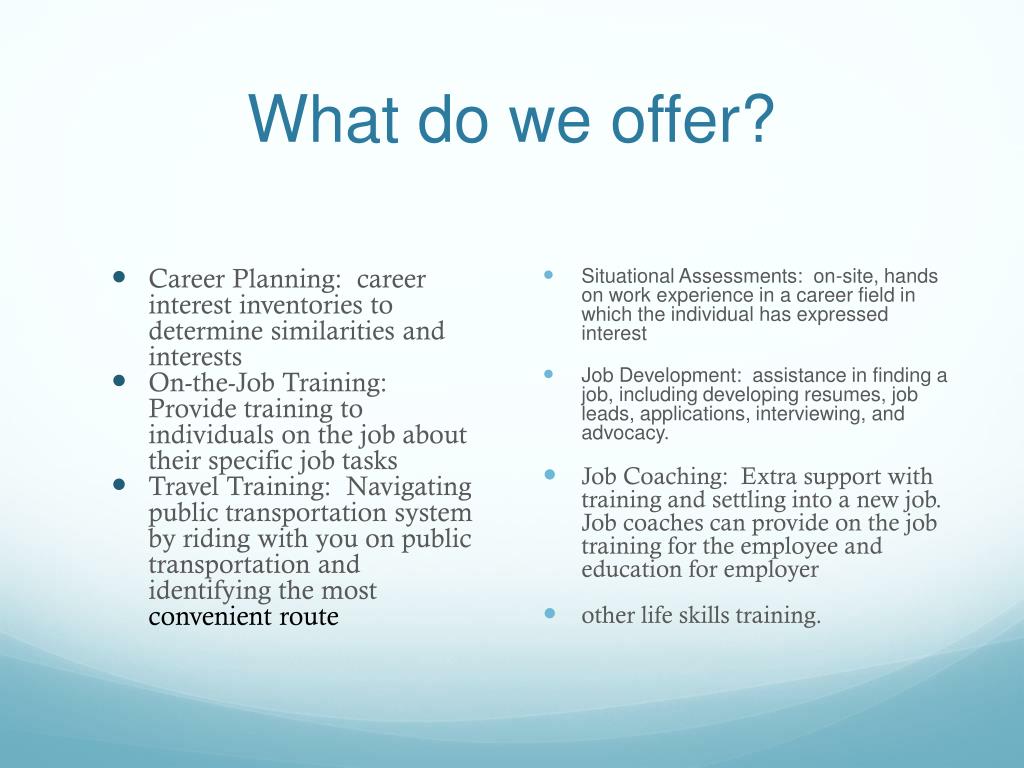 What do we offer?

- Career Planning: career interest inventories to determine similarities and interests
- On-the-Job Training: Provide training to individuals on the job about their specific job tasks
- Travel Training: Navigating public transportation system by riding with you on public transportation and identifying the most convenient route

- Situational Assessments: on-site, hands on work experience in a career field in which the individual has expressed interest
- Job Development: assistance in finding a job, including developing resumes, job leads, applications, interviewing, and advocacy.
- Job Coaching: Extra support with training and settling into a new job. Job coaches can provide on the job training for the employee and education for employer
- other life skills training.